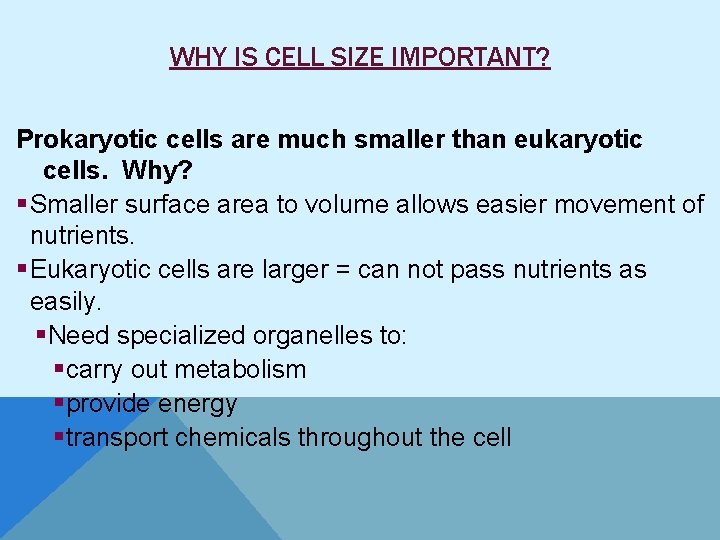 WHY IS CELL SIZE IMPORTANT?

Prokaryotic cells are much smaller than eukaryotic cells. Why?

▪Smaller surface area to volume allows easier movement of nutrients.

▪Eukaryotic cells are larger = can not pass nutrients as easily.

▪Need specialized organelles to:

▪carry out metabolism

▪provide energy

▪transport chemicals throughout the cell